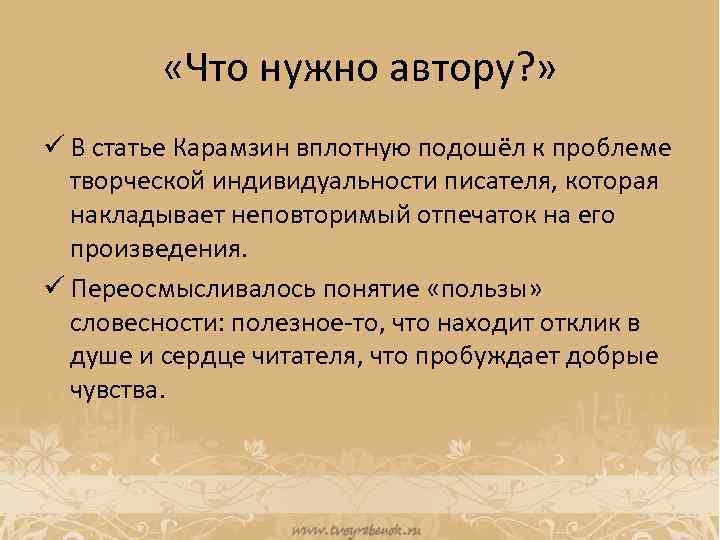 «Что нужно автору?»

✓ В статье Карамзин вплотную подошёл к проблеме творческой индивидуальности писателя, которая накладывает неповторимый отпечаток на его произведения.

✓ Переосмысливалось понятие «пользы» словесности: полезное-то, что находит отклик в душе и сердце читателя, что пробуждает добрые чувства.

www.tvoyrebenok.ru